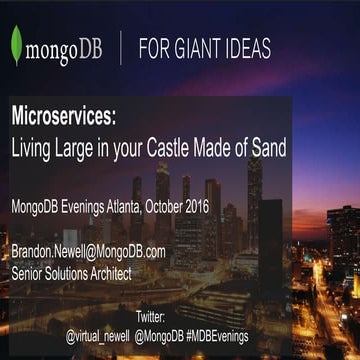 mongoDB | FOR GIANT IDEAS

Microservices:
Living Large in your Castle Made of Sand

MongoDB Evenings Atlanta, October 2016

Brandon.Newell@MongoDB.com
Senior Solutions Architect

Twitter:
@virtual_newell @MongoDB #MDBEvenings